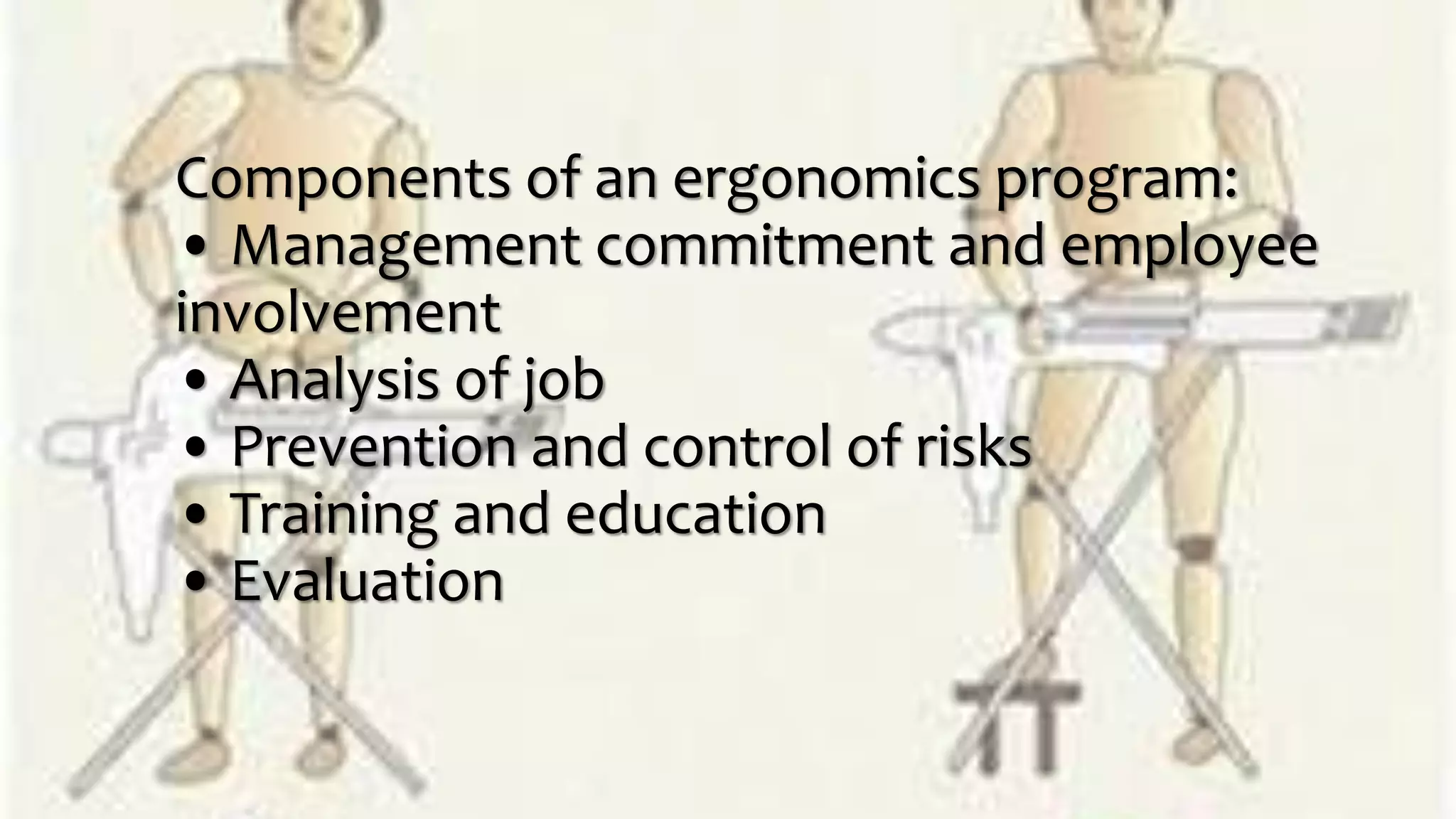 Components of an ergonomics program:
• Management commitment and employee involvement
• Analysis of job
• Prevention and control of risks
• Training and education
• Evaluation